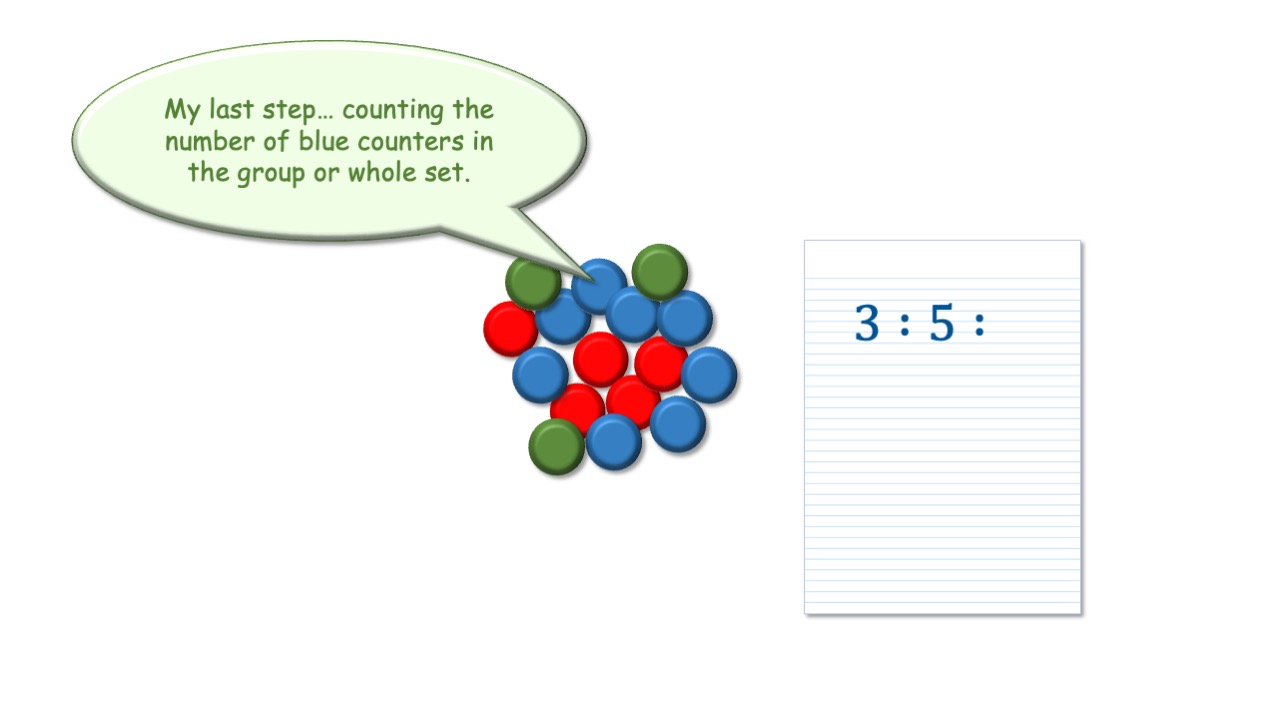 My last step… counting the number of blue counters in the group or whole set.

3 : 5 :